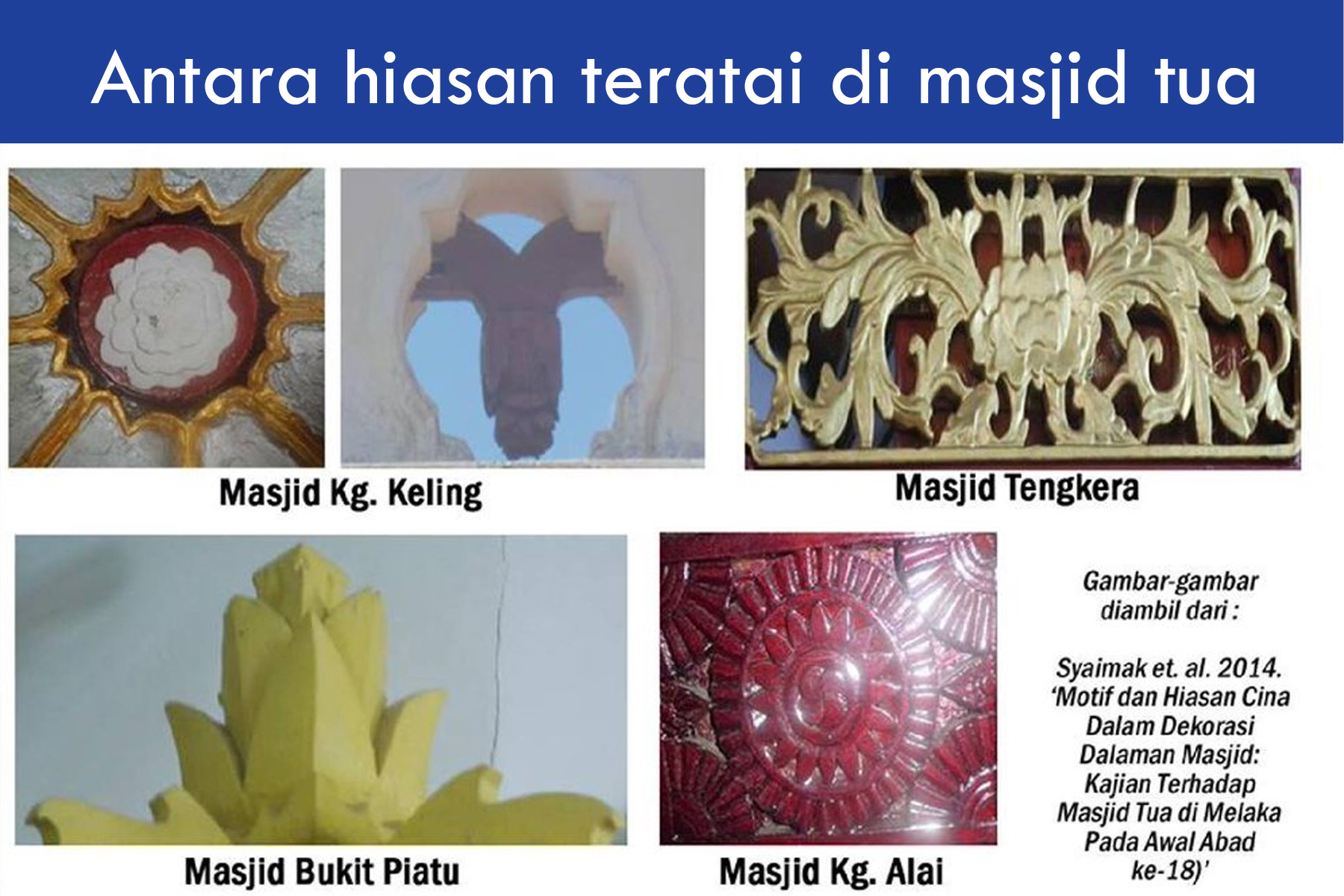 Antara hiasan teratai di masjid tua

Masjid Kg. Keling

Masjid Tengkera

Masjid Bukit Piatu

Masjid Kg. Alai

Gambar-gambar diambil dari :

Syaimak et. al. 2014. 'Motif dan Hiasan Cina Dalam Dekorasi Dalaman Masjid: Kajian Terhadap Masjid Tua di Melaka Pada Awal Abad ke-18)'